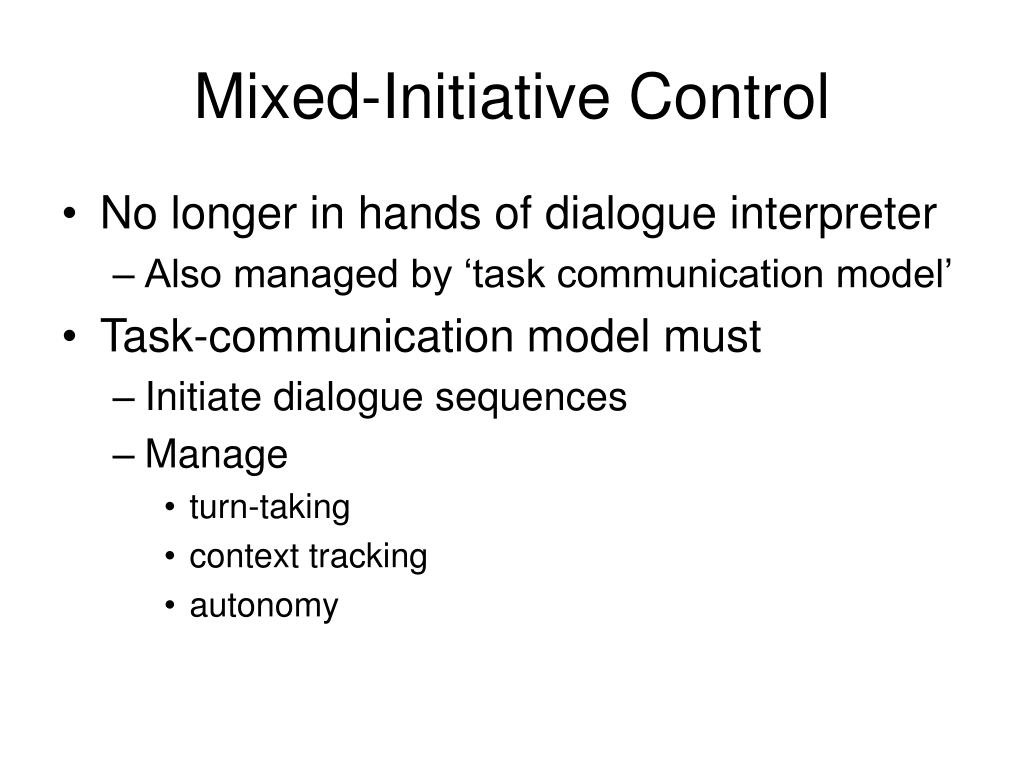 Mixed-Initiative Control

• No longer in hands of dialogue interpreter
  – Also managed by ‘task communication model’
• Task-communication model must
  – Initiate dialogue sequences
  – Manage
    • turn-taking
    • context tracking
    • autonomy